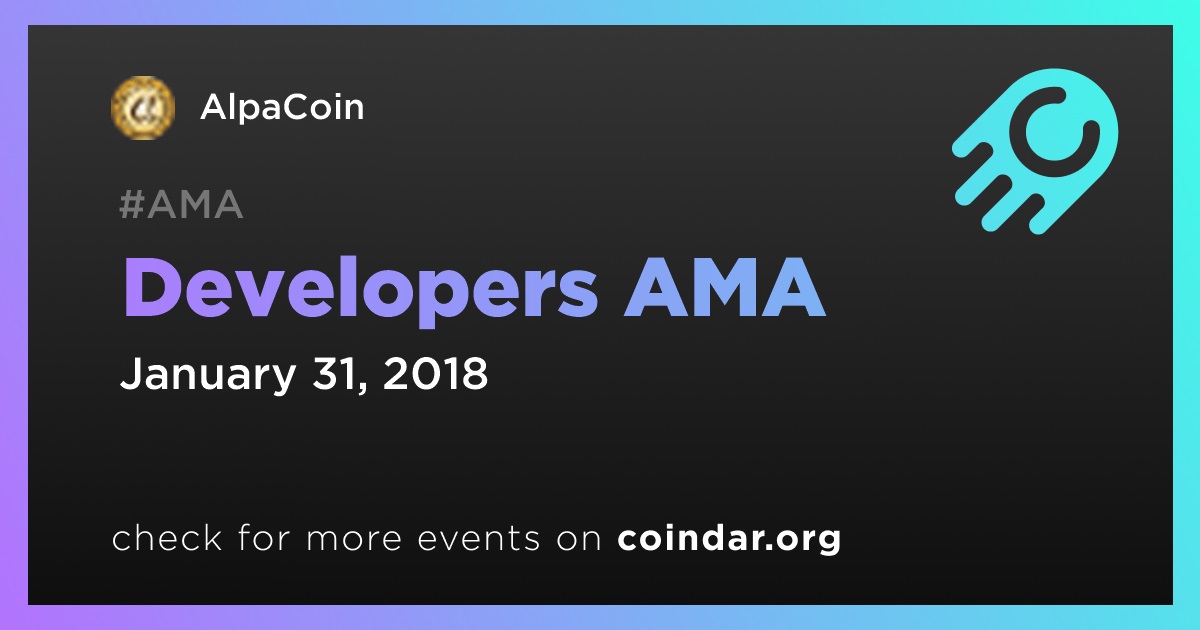 AlpaCoin

#AMA

Developers AMA

January 31, 2018

check for more events on coindar.org